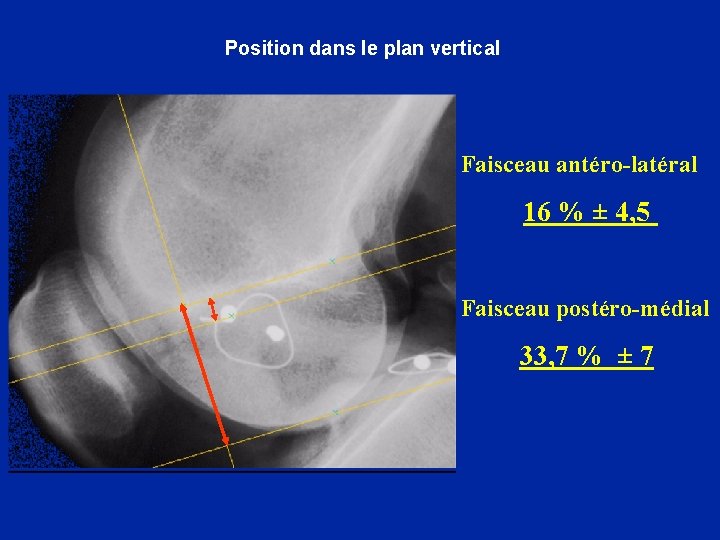 Position dans le plan vertical

Faisceau antéro-latéral

16 % ± 4,5

Faisceau postéro-médial

33,7 % ± 7